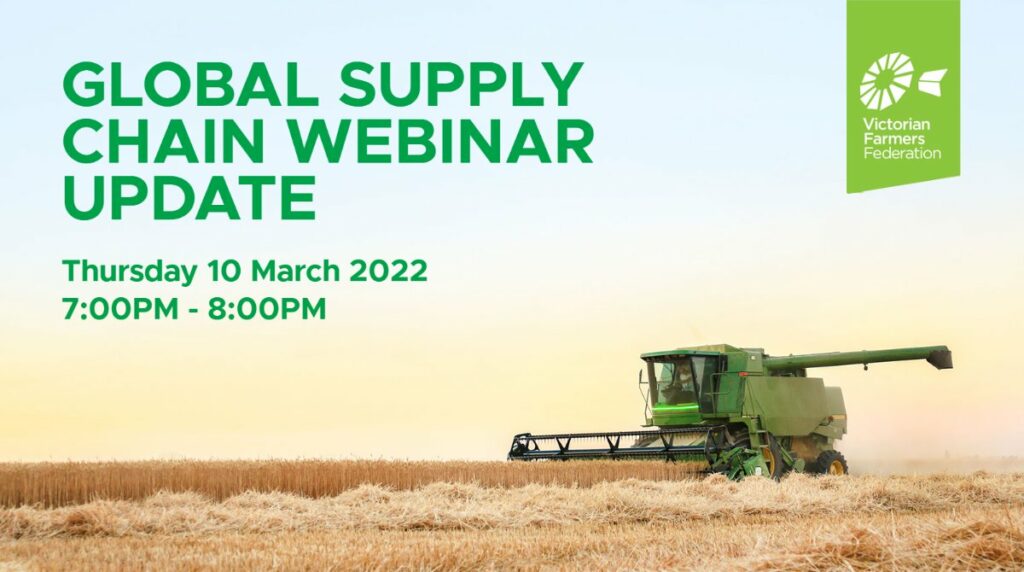 GLOBAL SUPPLY CHAIN WEBINAR UPDATE

Thursday 10 March 2022
7:00PM - 8:00PM

Victorian Farmers Federation